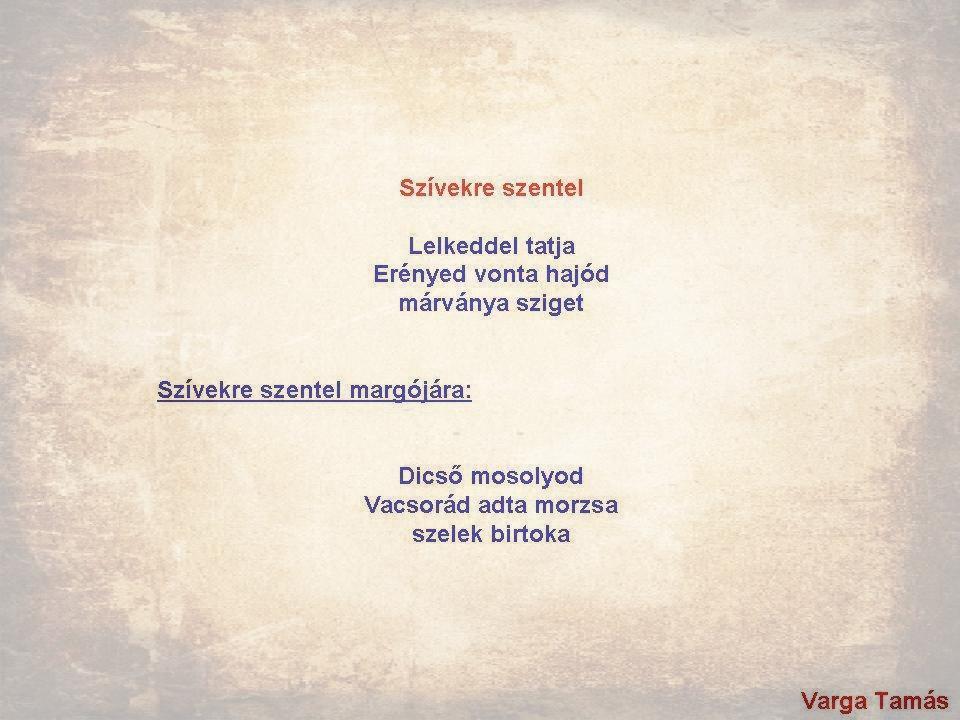 Szívekre szentel

Lelkeddel tatja
Erényed vonta hajód
márványa sziget

Szívekre szentel margójára:

Dicső mosolyod
Vacsorád adta morzsa
szelek birtoka

Varga Tamás